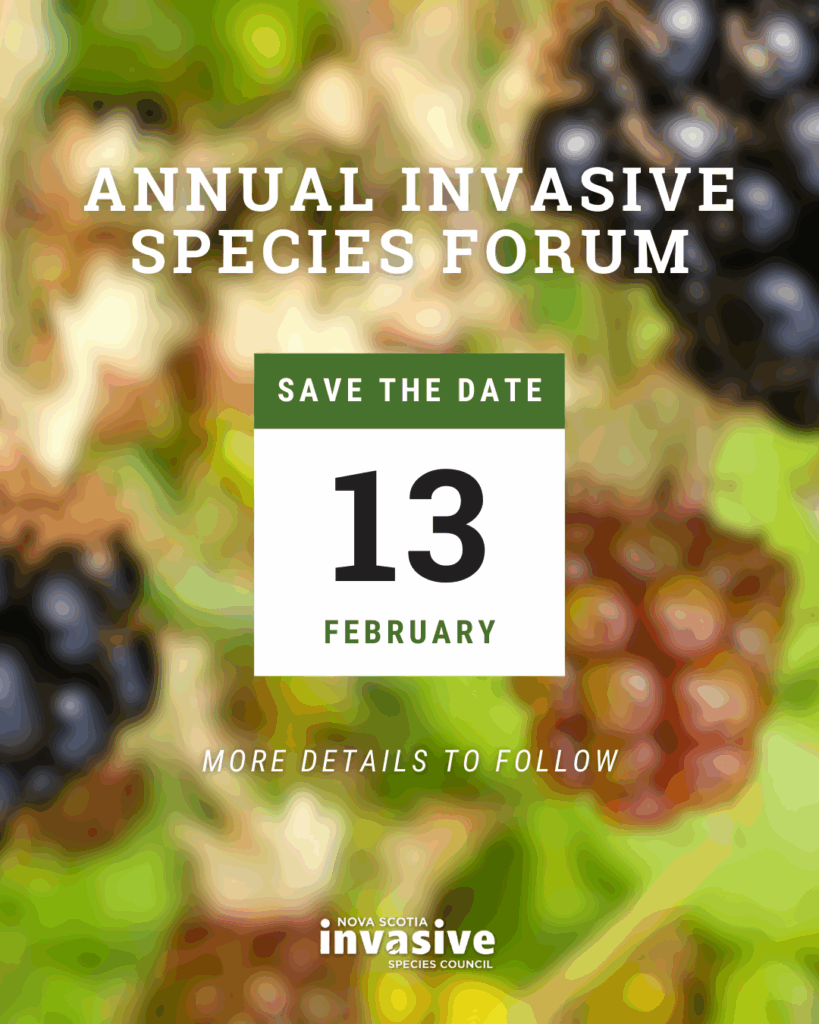 ANNUAL INVASIVE SPECIES FORUM

SAVE THE DATE

13

FEBRUARY

MORE DETAILS TO FOLLOW

NOVA SCOTIA
invasive
SPECIES COUNCIL